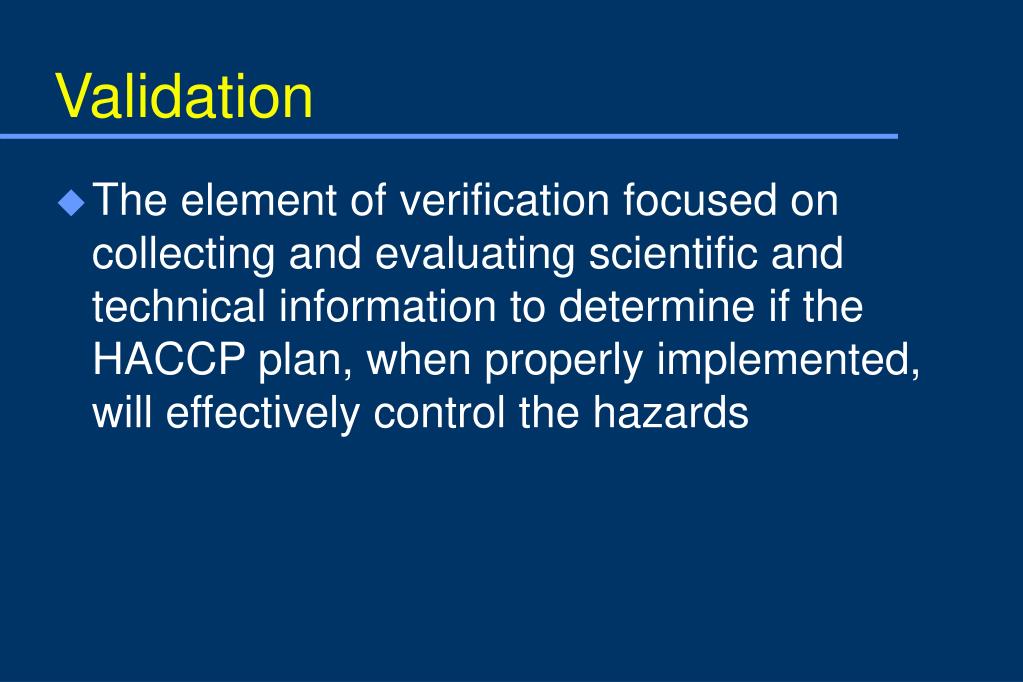 Validation

The element of verification focused on collecting and evaluating scientific and technical information to determine if the HACCP plan, when properly implemented, will effectively control the hazards